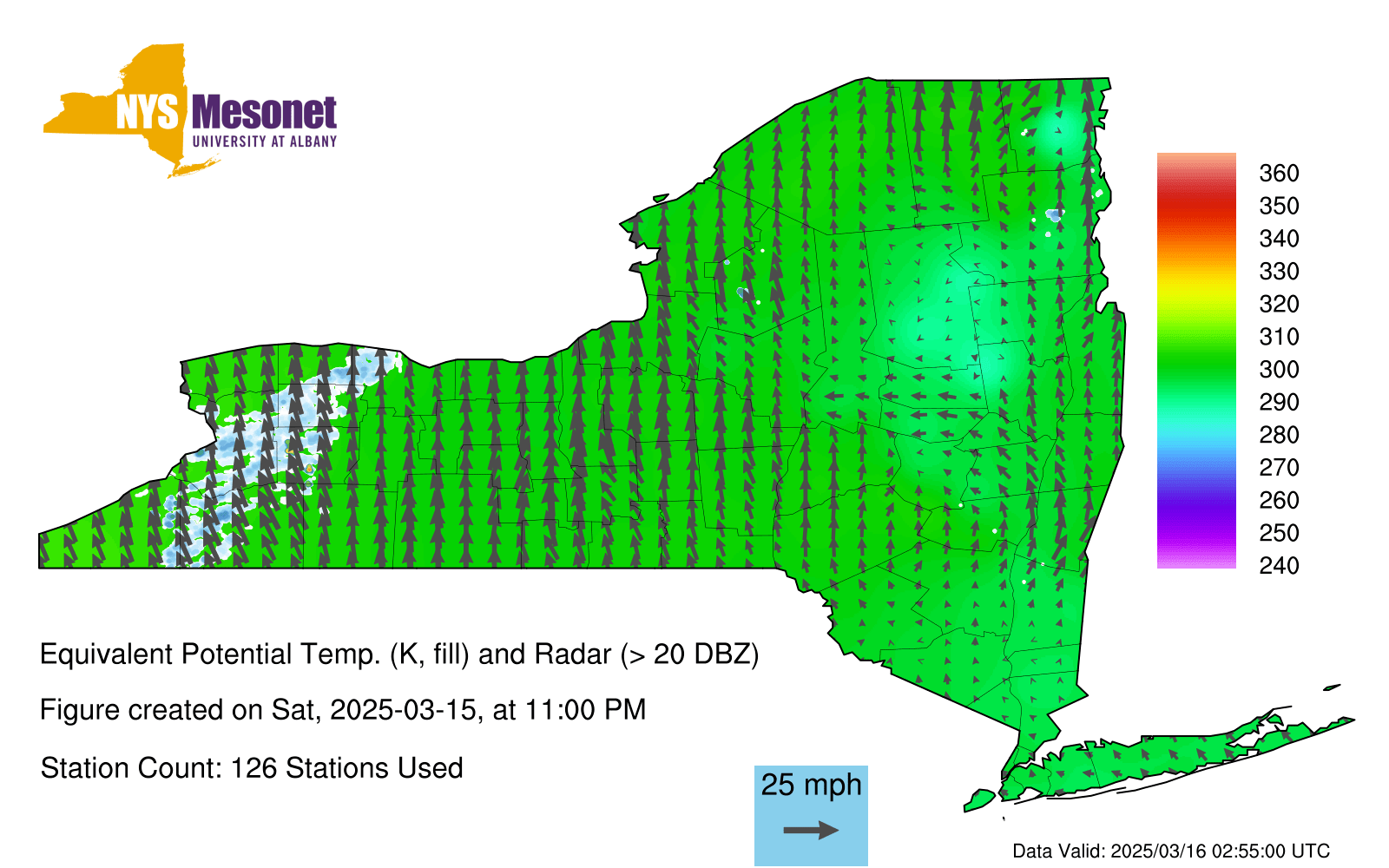 NYS Mesonet
UNIVERSITY AT ALBANY

360
350
340
330
320
310
300
290
280
270
260
250
240

Equivalent Potential Temp. (K, fill) and Radar (> 20 DBZ)

Figure created on Sat, 2025-03-15, at 11:00 PM

Station Count: 126 Stations Used

25 mph

Data Valid: 2025/03/16 02:55:00 UTC